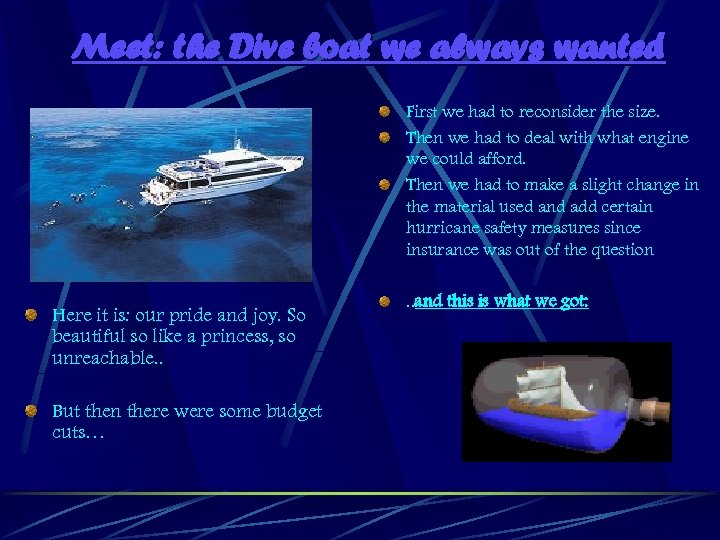 Meet: the Dive boat we always wanted

Here it is: our pride and joy. So beautiful so like a princess, so unreachable..

But then there were some budget cuts…

First we had to reconsider the size.

Then we had to deal with what engine we could afford.

Then we had to make a slight change in the material used and add certain hurricane safety measures since insurance was out of the question

..and this is what we got: